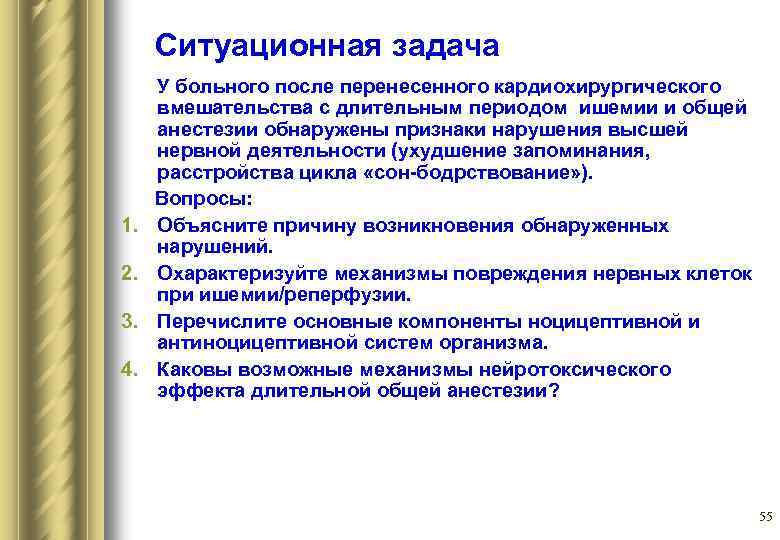 Ситуационная задача

У больного после перенесенного кардиохирургического вмешательства с длительным периодом ишемии и общей анестезии обнаружены признаки нарушения высшей нервной деятельности (ухудшение запоминания, расстройства цикла «сон-бодрствование»).

Вопросы:

1. Объясните причину возникновения обнаруженных нарушений.
2. Охарактеризуйте механизмы повреждения нервных клеток при ишемии/реперфузии.
3. Перечислите основные компоненты ноцицептивной и антиноцицептивной систем организма.
4. Каковы возможные механизмы нейротоксического эффекта длительной общей анестезии?

55